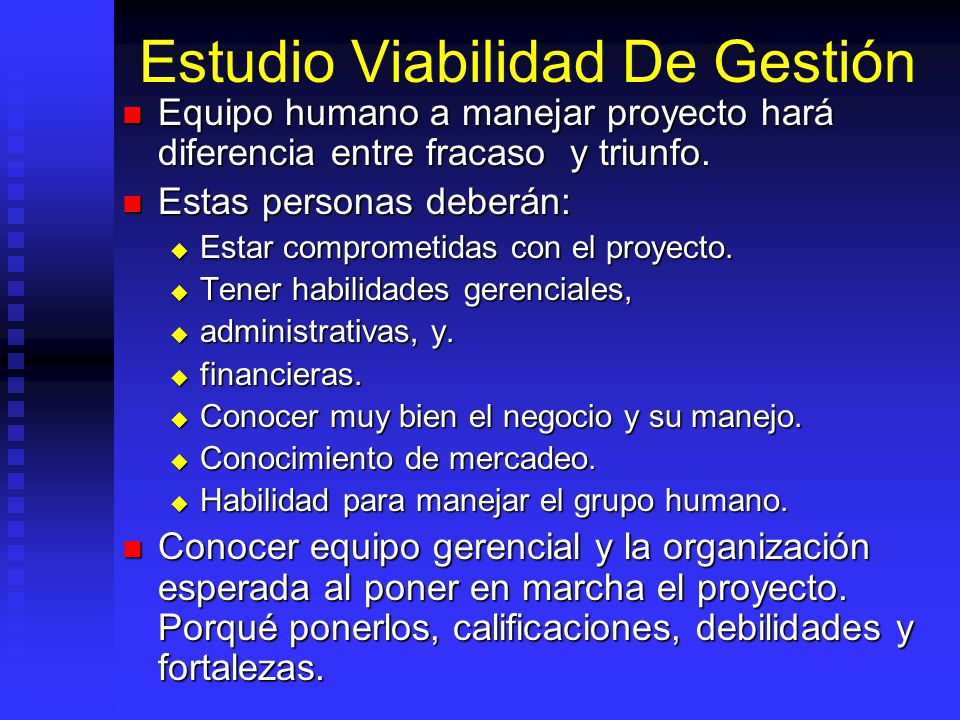 Estudio Viabilidad De Gestión

- Equipo humano a manejar proyecto hará diferencia entre fracaso y triunfo.
- Estas personas deberán:
  - Estar comprometidas con el proyecto.
  - Tener habilidades gerenciales,
  - administrativas, y.
  - financieras.
  - Conocer muy bien el negocio y su manejo.
  - Conocimiento de mercadeo.
  - Habilidad para manejar el grupo humano.
- Conocer equipo gerencial y la organización esperada al poner en marcha el proyecto. Porqué ponerlos, calificaciones, debilidades y fortalezas.